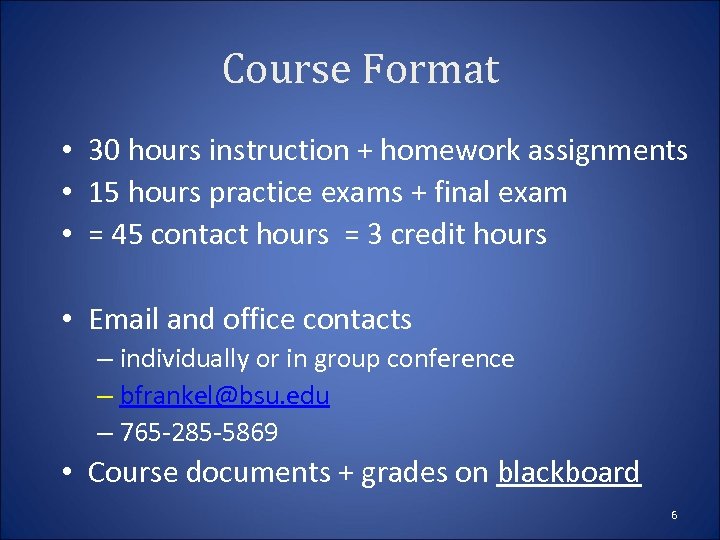 Course Format

• 30 hours instruction + homework assignments
• 15 hours practice exams + final exam
• = 45 contact hours  = 3 credit hours

• Email and office contacts
– individually or in group conference
– bfrankel@bsu.edu
– 765-285-5869
• Course documents + grades on blackboard

6